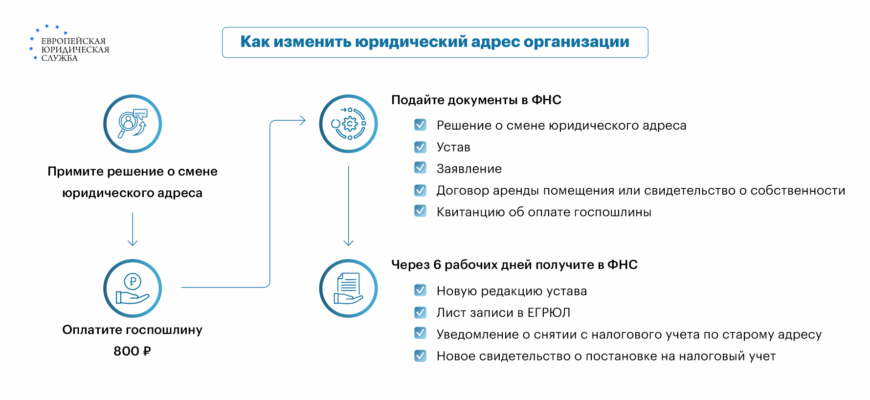 ЕВРОПЕЙСКАЯ ЮРИДИЧЕСКАЯ СЛУЖБА

Как изменить юридический адрес организации

Примите решение о смене юридического адреса

Оплатите госпошлину 800 ₽

Подайте документы в ФНС

Решение о смене юридического адреса

Устав

Заявление

Договор аренды помещения или свидетельство о собственности

Квитанцию об оплате госпошлины

Через 6 рабочих дней получите в ФНС

Новую редакцию устава

Лист записи в ЕГРЮЛ

Уведомление о снятии с налогового учета по старому адресу

Новое свидетельство о постановке на налоговый учет